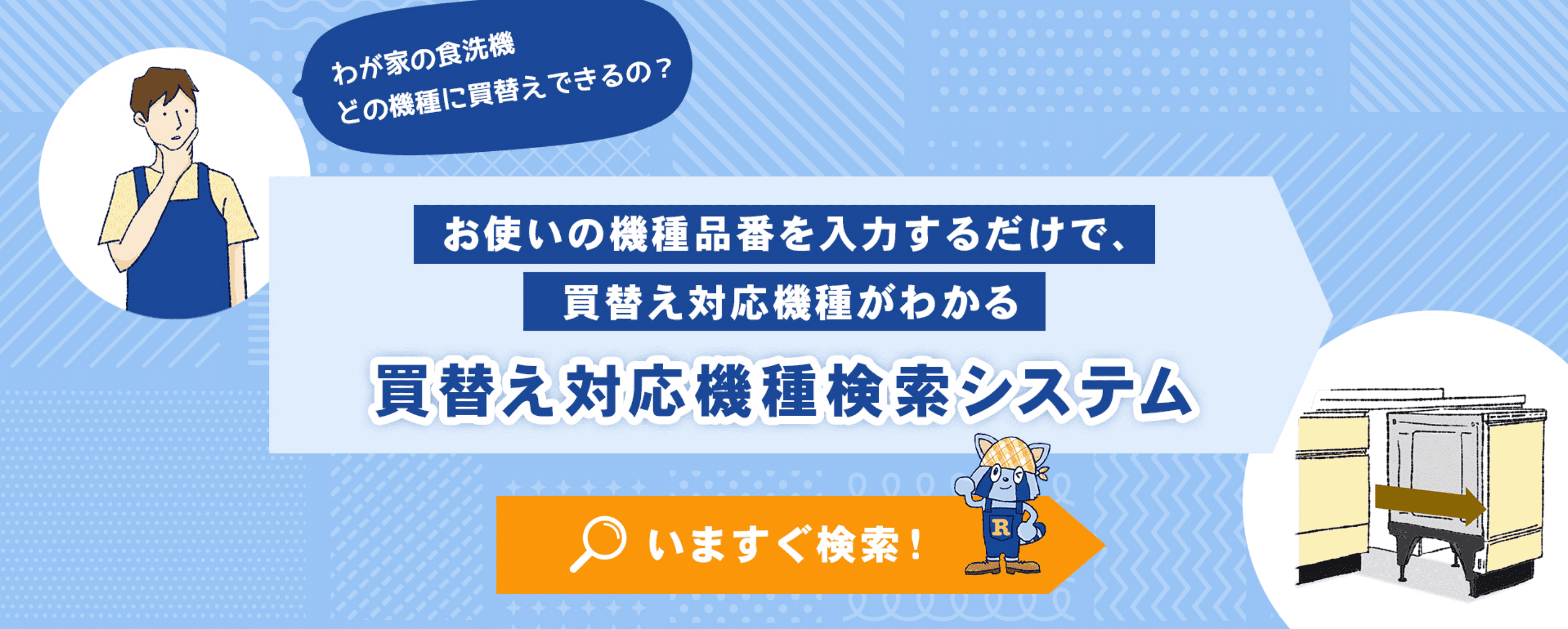 わが家の食洗機
どの機種に買替えできるの？

お使いの機種品番を入力するだけで、
買替え対応機種がわかる

買替え対応機種検索システム

いますぐ検索！

R